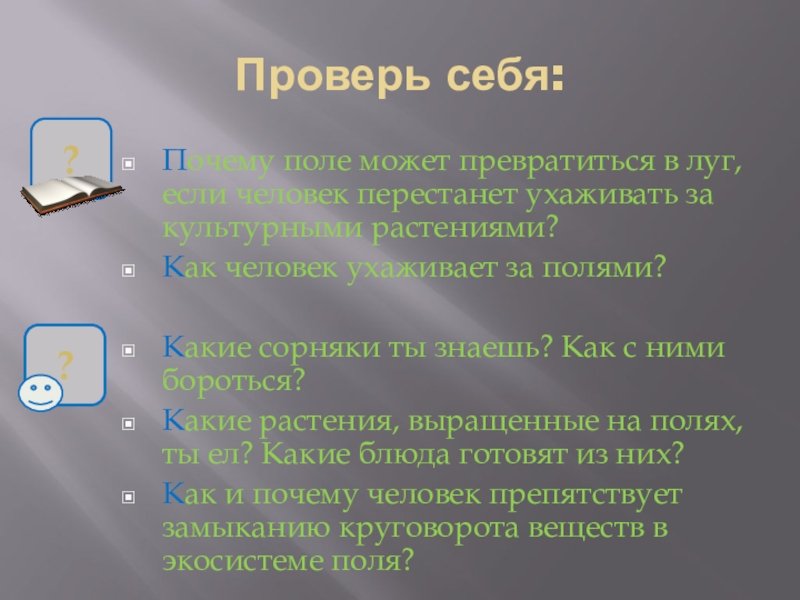 Проверь себя:

?

Почему поле может превратиться в луг, если человек перестанет ухаживать за культурными растениями?

Как человек ухаживает за полями?

?

Какие сорняки ты знаешь? Как с ними бороться?

Какие растения, выращенные на полях, ты ел? Какие блюда готовят из них?

Как и почему человек препятствует замыканию круговорота веществ в экосистеме поля?